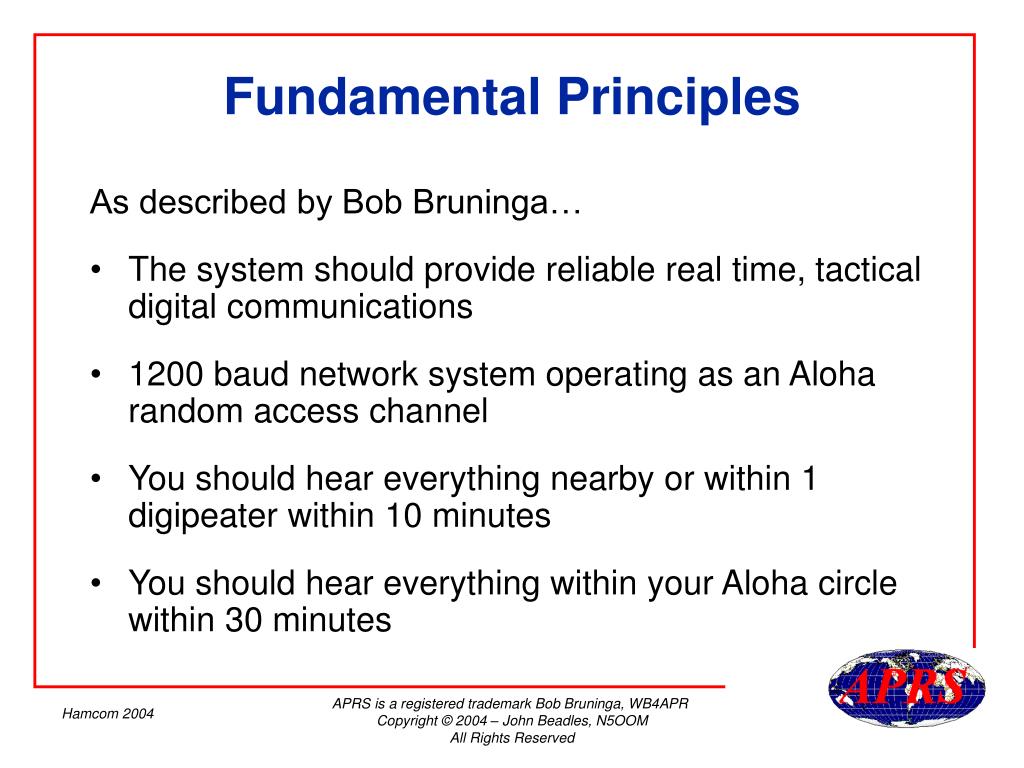 Fundamental Principles

As described by Bob Bruninga…

• The system should provide reliable real time, tactical digital communications

• 1200 baud network system operating as an Aloha random access channel

• You should hear everything nearby or within 1 digipeater within 10 minutes

• You should hear everything within your Aloha circle within 30 minutes

Hamcom 2004

APRS is a registered trademark Bob Bruninga, WB4APR
Copyright © 2004 – John Beadles, N5OOM
All Rights Reserved

APRS